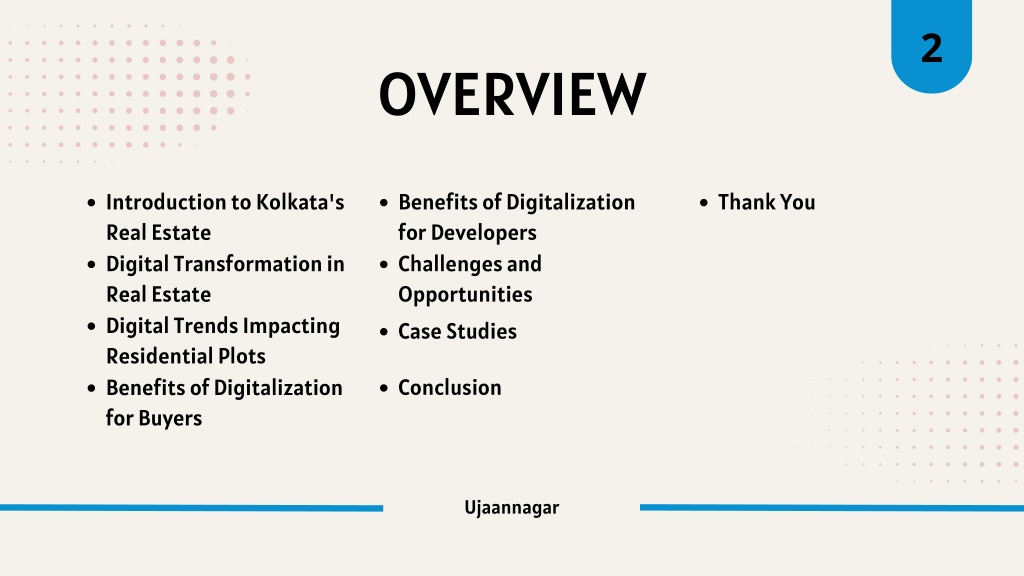 2

OVERVIEW

- Introduction to Kolkata's Real Estate
- Digital Transformation in Real Estate
- Digital Trends Impacting Residential Plots
- Benefits of Digitalization for Buyers

- Benefits of Digitalization for Developers
- Challenges and Opportunities
- Case Studies
- Conclusion

- Thank You

Ujaannagar